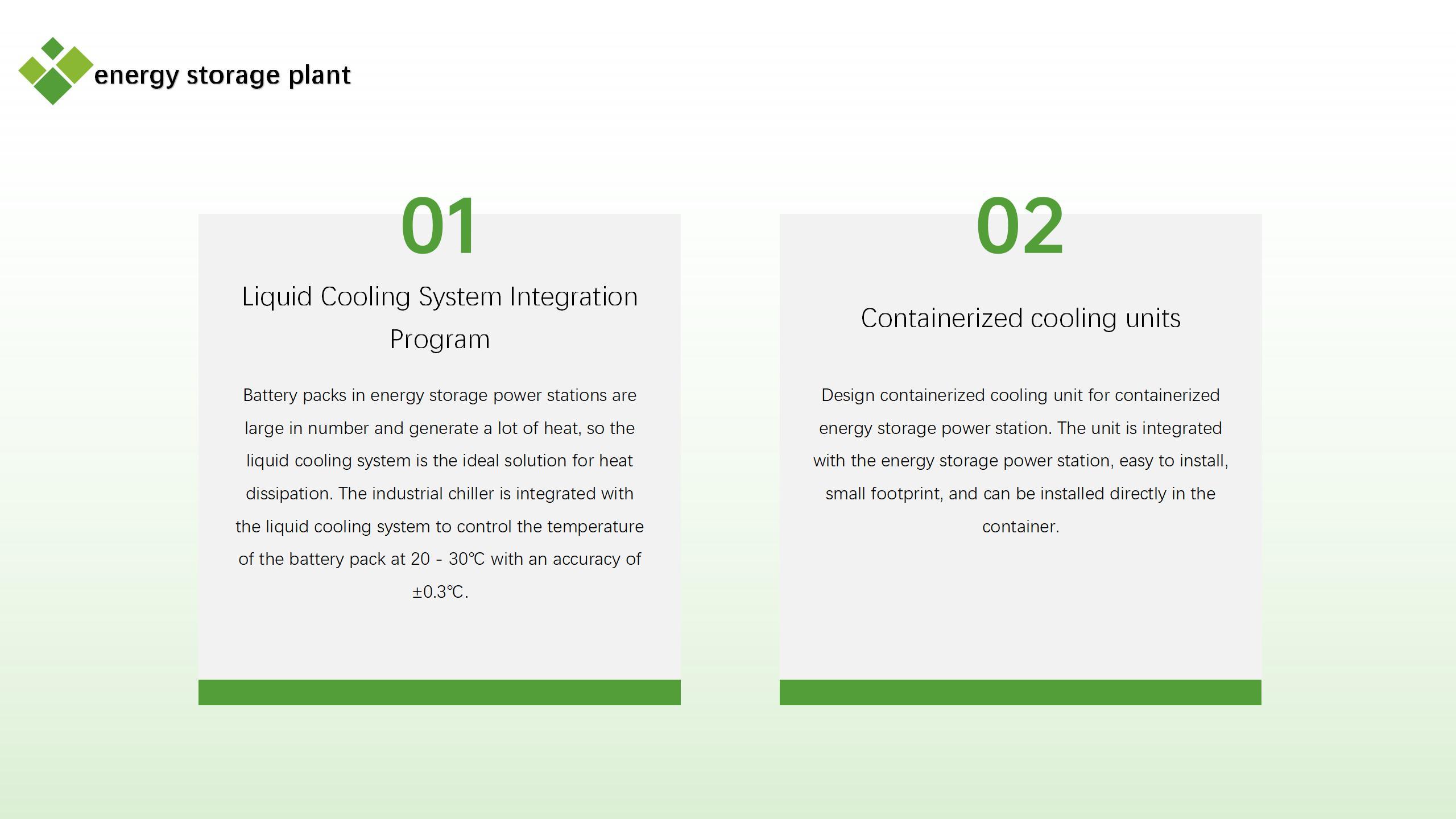 energy storage plant

01

Liquid Cooling System Integration Program

Battery packs in energy storage power stations are large in number and generate a lot of heat, so the liquid cooling system is the ideal solution for heat dissipation. The industrial chiller is integrated with the liquid cooling system to control the temperature of the battery pack at 20 - 30℃ with an accuracy of ±0.3℃.

02

Containerized cooling units

Design containerized cooling unit for containerized energy storage power station. The unit is integrated with the energy storage power station, easy to install, small footprint, and can be installed directly in the container.